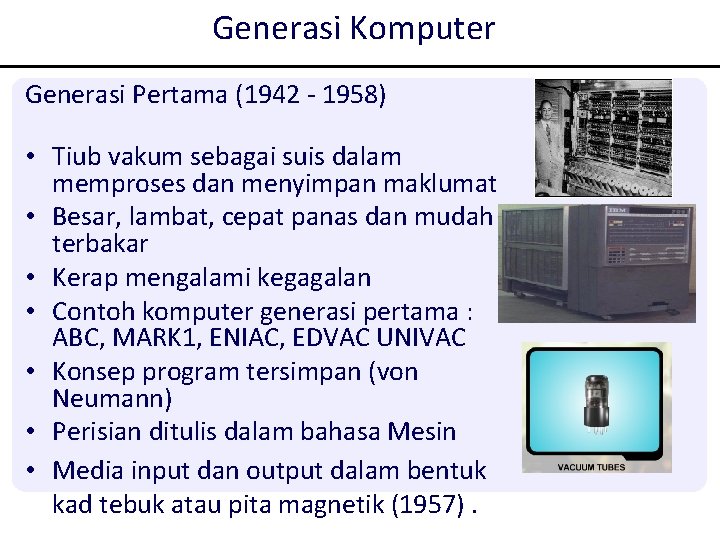 Generasi Komputer

Generasi Pertama (1942 - 1958)

• Tiub vakum sebagai suis dalam memproses dan menyimpan maklumat
• Besar, lambat, cepat panas dan mudah terbakar
• Kerap mengalami kegagalan
• Contoh komputer generasi pertama : ABC, MARK1, ENIAC, EDVAC UNIVAC
• Konsep program tersimpan (von Neumann)
• Perisian ditulis dalam bahasa Mesin
• Media input dan output dalam bentuk kad tebuk atau pita magnetik (1957) .

IBM

VACUUM TUBES